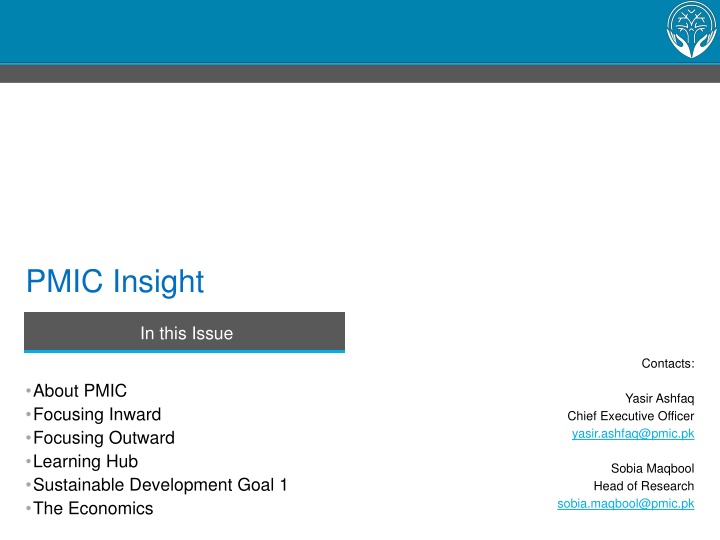 PMIC Insight

In this Issue

•About PMIC
•Focusing Inward
•Focusing Outward
•Learning Hub
•Sustainable Development Goal 1
•The Economics

Contacts:

Yasir Ashfaq
Chief Executive Officer
yasir.ashfaq@pmic.pk

Sobia Maqbool
Head of Research
sobia.maqbool@pmic.pk